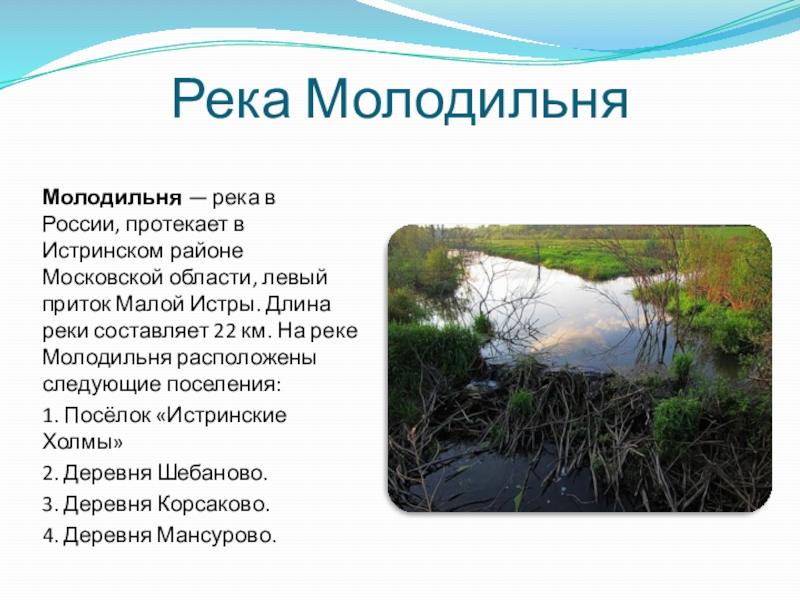 Река Молодильня

Молодильня — река в России, протекает в Истринском районе Московской области, левый приток Малой Истры. Длина реки составляет 22 км. На реке Молодильня расположены следующие поселения:

1. Посёлок «Истринские Холмы»

2. Деревня Шебаново.

3. Деревня Корсаково.

4. Деревня Мансурово.